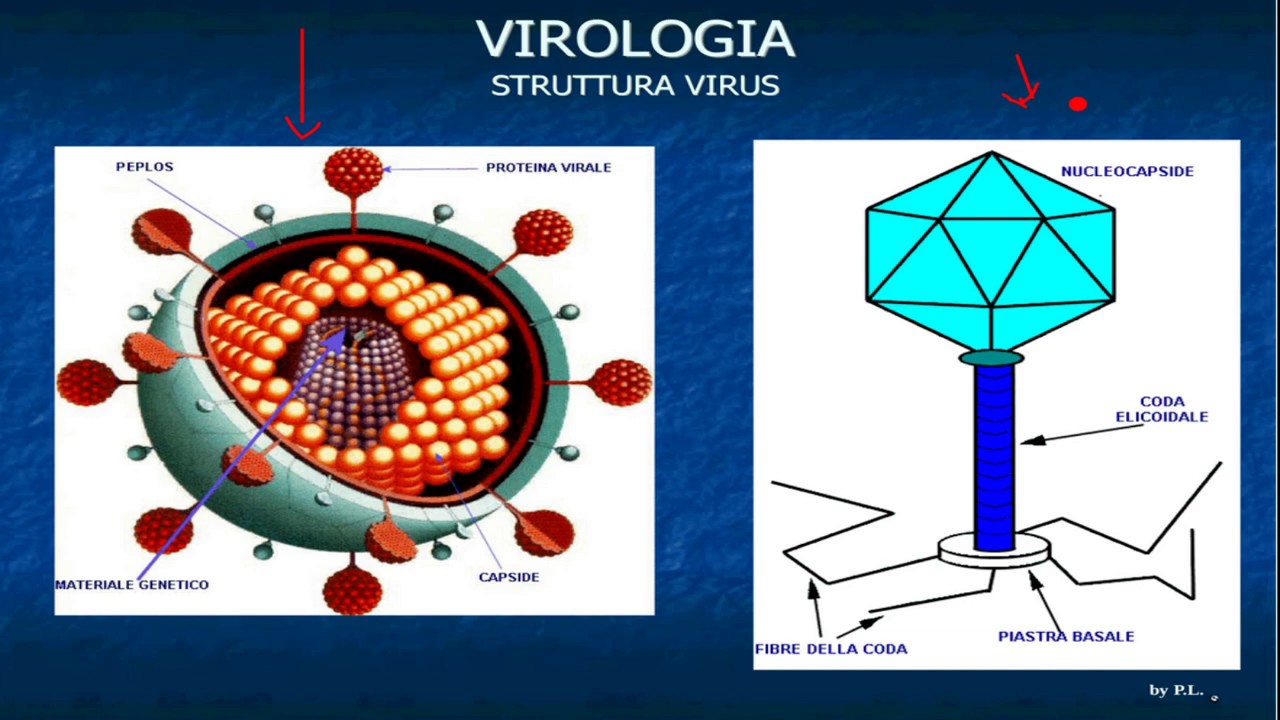 VIROLOGIA
STRUTTURA VIRUS

PEPLOS
PROTEINA VIRALE
MATERIALE GENETICO
CAPSIDE

NUCLEOCAPSIDE
CODA ELICOIDALE
FIBRE DELLA CODA
PIASTRA BASALE

by P.L.